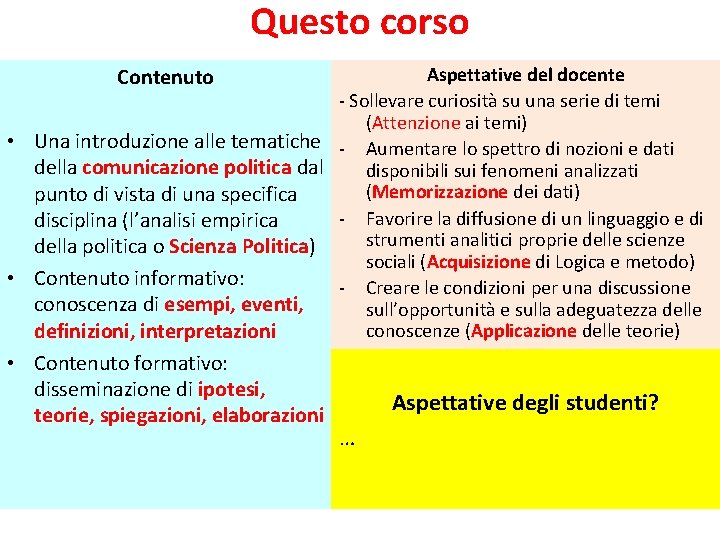 Questo corso

Contenuto

• Una introduzione alle tematiche della comunicazione politica dal punto di vista di una specifica disciplina (l'analisi empirica della politica o Scienza Politica)
• Contenuto informativo: conoscenza di esempi, eventi, definizioni, interpretazioni
• Contenuto formativo: disseminazione di ipotesi, teorie, spiegazioni, elaborazioni

Aspettative del docente

- Sollevare curiosità su una serie di temi (Attenzione ai temi)
- Aumentare lo spettro di nozioni e dati disponibili sui fenomeni analizzati (Memorizzazione dei dati)
- Favorire la diffusione di un linguaggio e di strumenti analitici proprie delle scienze sociali (Acquisizione di Logica e metodo)
- Creare le condizioni per una discussione sull'opportunità e sulla adeguatezza delle conoscenze (Applicazione delle teorie)

Aspettative degli studenti?

…